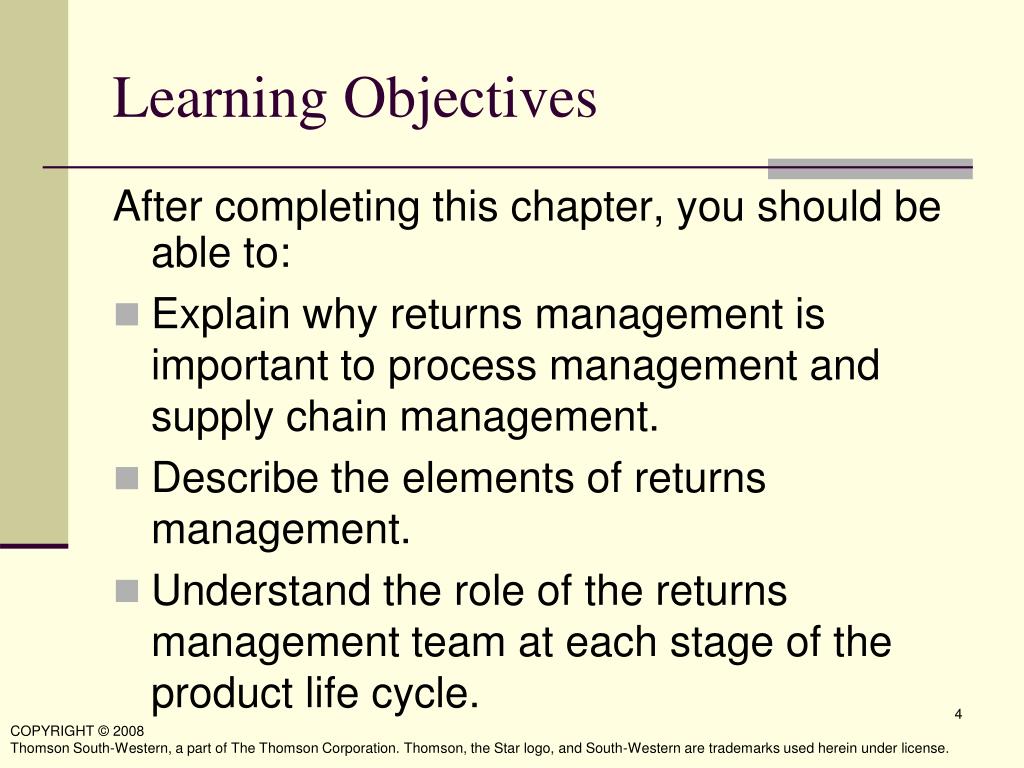 Learning Objectives

After completing this chapter, you should be able to:

Explain why returns management is important to process management and supply chain management.

Describe the elements of returns management.

Understand the role of the returns management team at each stage of the product life cycle.

4

COPYRIGHT © 2008
Thomson South-Western, a part of The Thomson Corporation. Thomson, the Star logo, and South-Western are trademarks used herein under license.